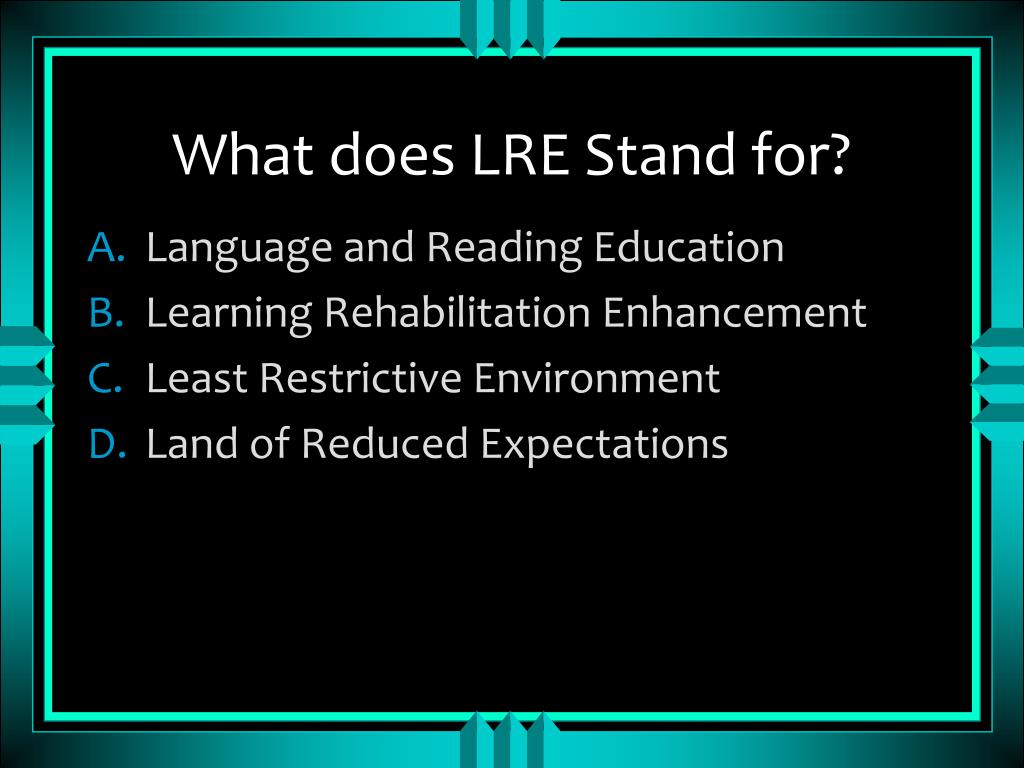 What does LRE Stand for?

A. Language and Reading Education
B. Learning Rehabilitation Enhancement
C. Least Restrictive Environment
D. Land of Reduced Expectations